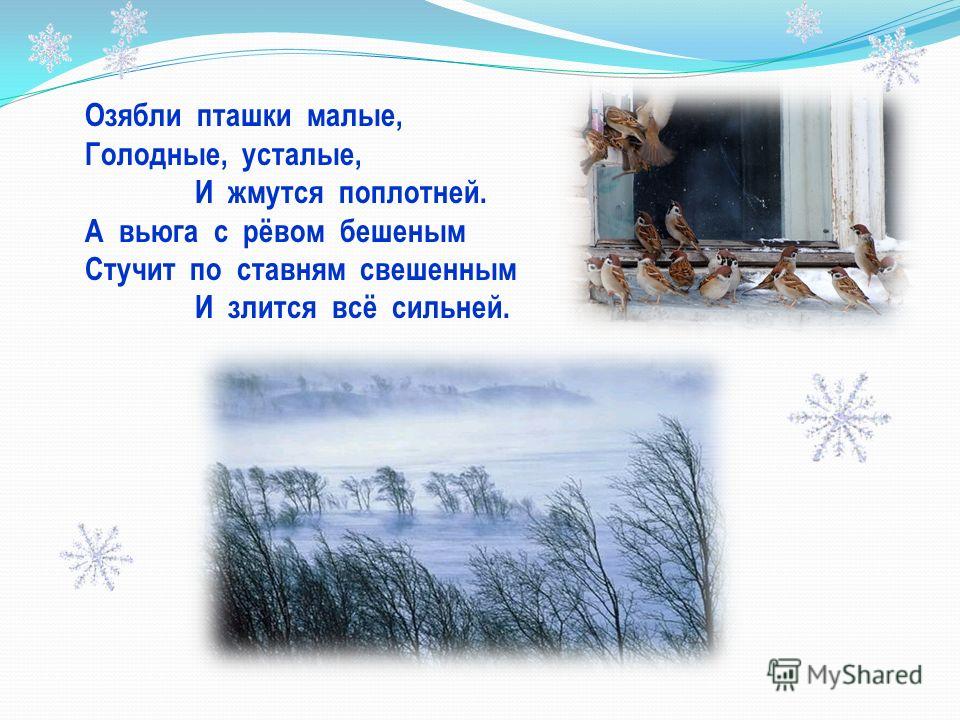 Озябли пташки малые,
Голодные, усталые,
И жмутся поплотней.
А вьюга с рёвом бешеным
Стучит по ставням свешенным
И злится всё сильней.

MyShared